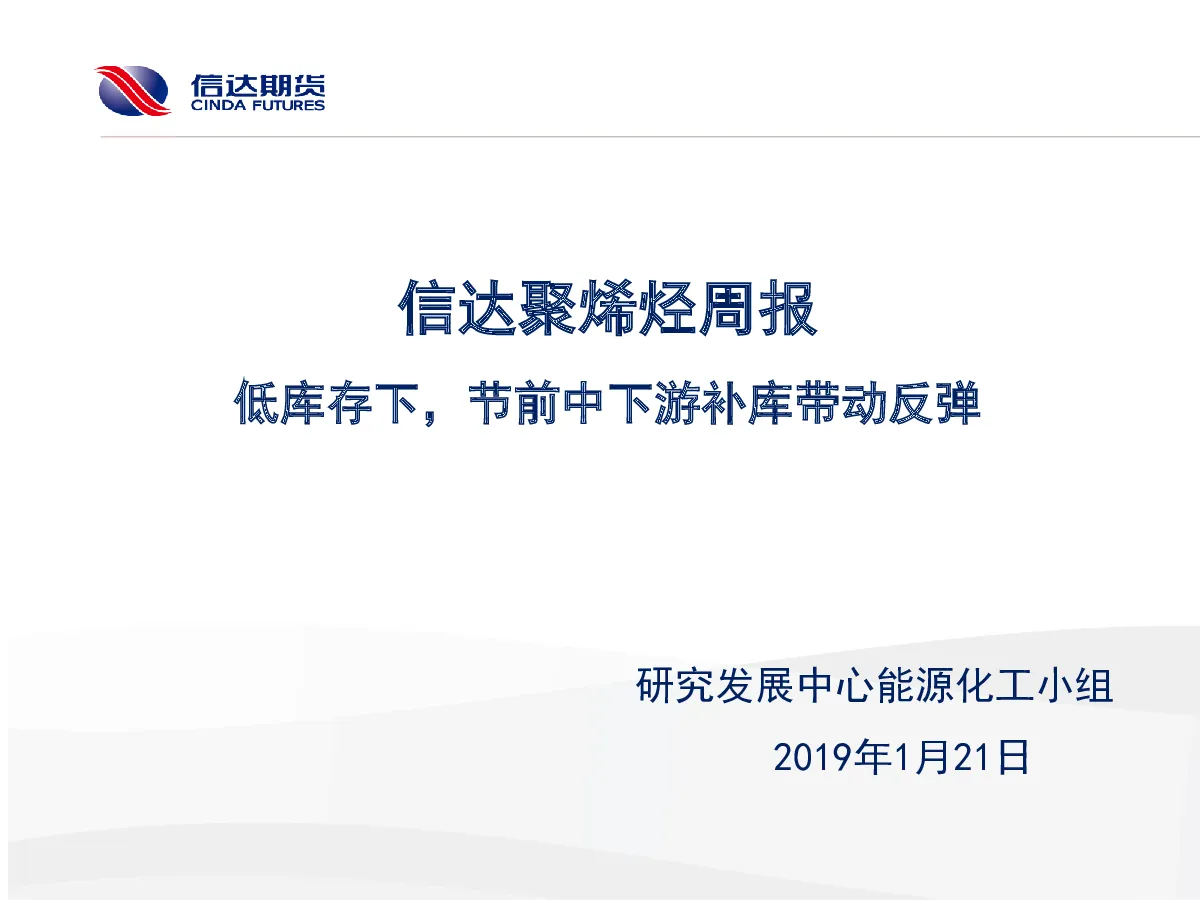 信达期货
CINDA FUTURES

信达聚烯烃周报

低库存下，节前中下游补库带动反弹

研究发展中心能源化工小组

2019年1月21日